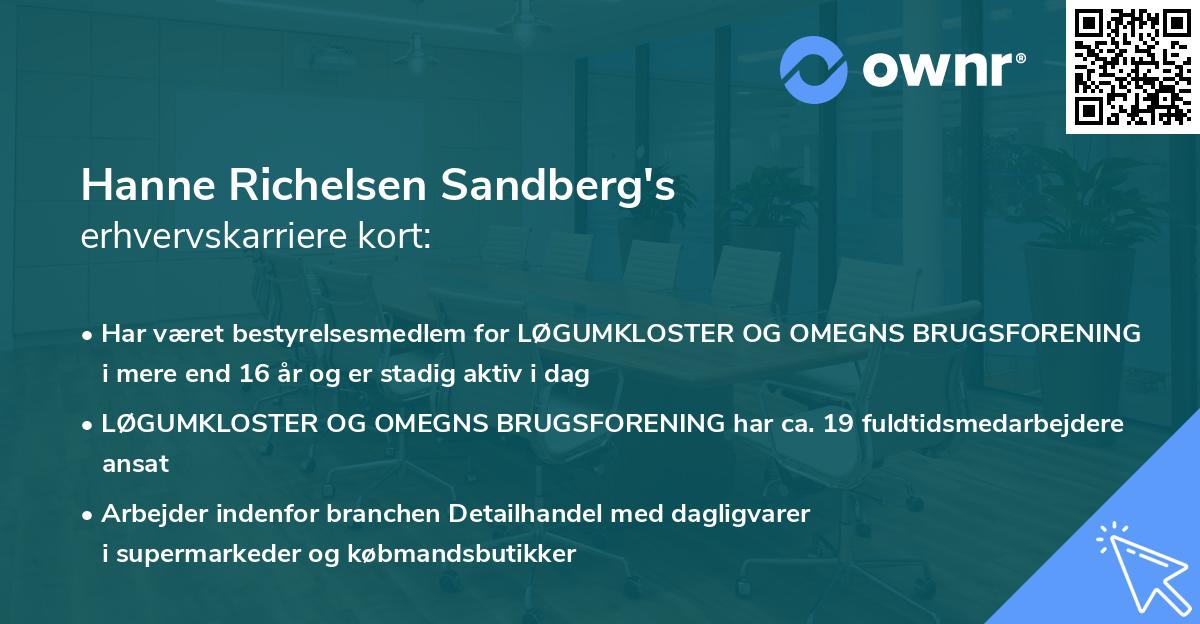 ownr®

Hanne Richelsen Sandberg's
erhvervskarriere kort:

• Har været bestyrelsesmedlem for LØGUMKLOSTER OG OMEGNS BRUGSFORENING i mere end 16 år og er stadig aktiv i dag

• LØGUMKLOSTER OG OMEGNS BRUGSFORENING har ca. 19 fuldtidsmedarbejdere ansat

• Arbejder indenfor branchen Detailhandel med dagligvarer i supermarkeder og købmandsbutikker